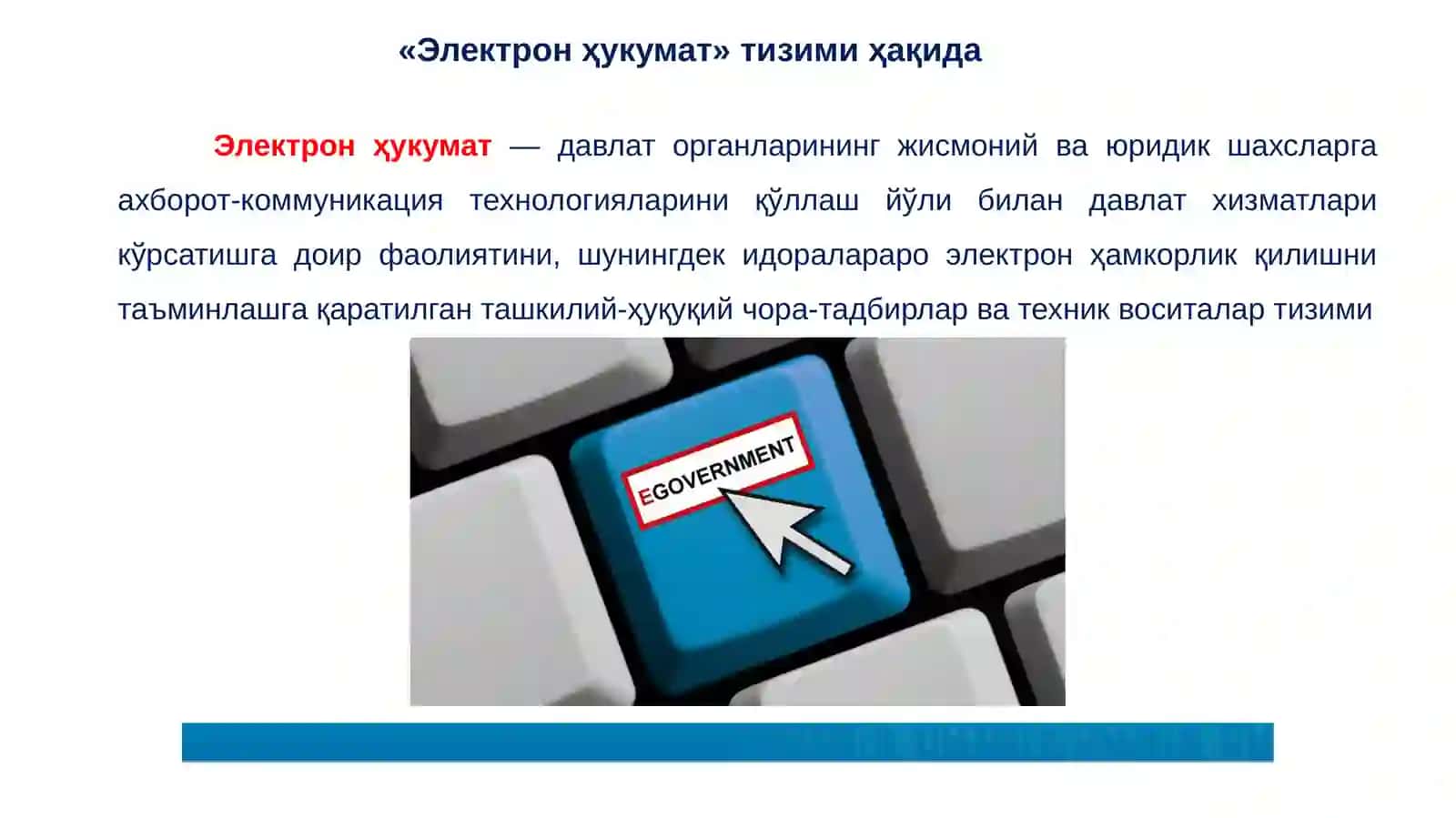 «Электрон ҳукумат» тизими ҳақида

Электрон ҳукумат — давлат органларининг жисмоний ва юридик шахсларга ахборот-коммуникация технологияларини қўллаш йўли билан давлат хизматлари кўрсатишга доир фаолиятини, шунингдек идоралараро электрон ҳамкорлик қилишни таъминлашга қаратилган ташкилий-ҳуқуқий чора-тадбирлар ва техник воситалар тизими

EGOVERNMENT